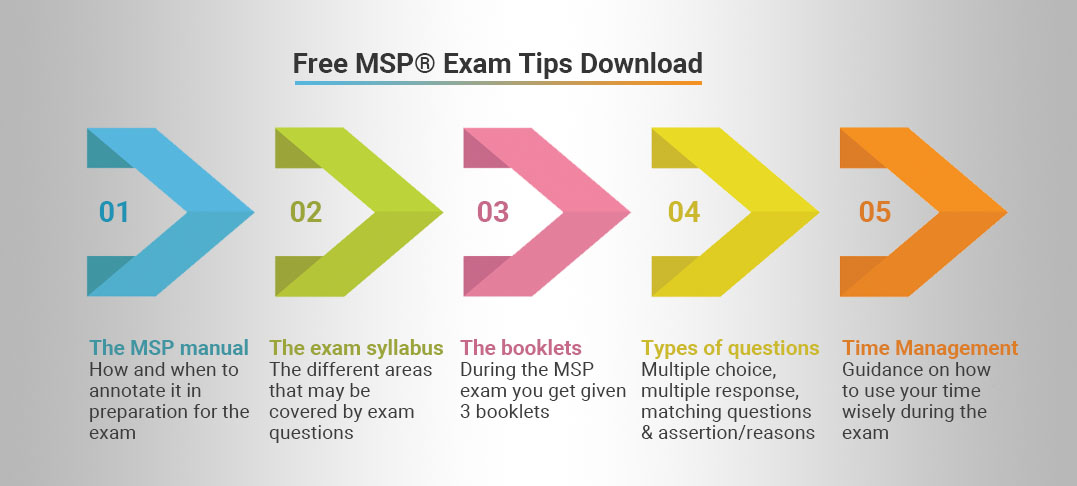 Free MSP® Exam Tips Download

01

02

03

04

05

The MSP manual
How and when to annotate it in preparation for the exam

The exam syllabus
The different areas that may be covered by exam questions

The booklets
During the MSP exam you get given 3 booklets

Types of questions
Multiple choice, multiple response, matching questions & assertion/reasons

Time Management
Guidance on how to use your time wisely during the exam